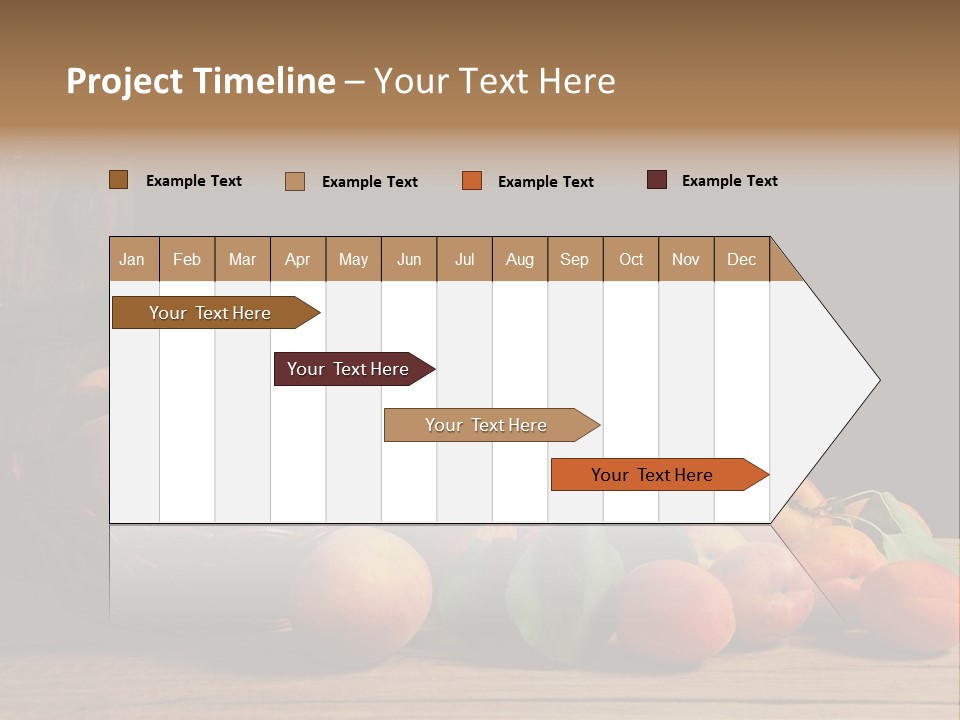 Project Timeline – Your Text Here

Example Text Example Text Example Text Example Text

| Jan | Feb | Mar | Apr | May | Jun | Jul | Aug | Sep | Oct | Nov | Dec |
|---|---|---|---|---|---|---|---|---|---|---|---|

Your Text Here

Your Text Here

Your Text Here

Your Text Here